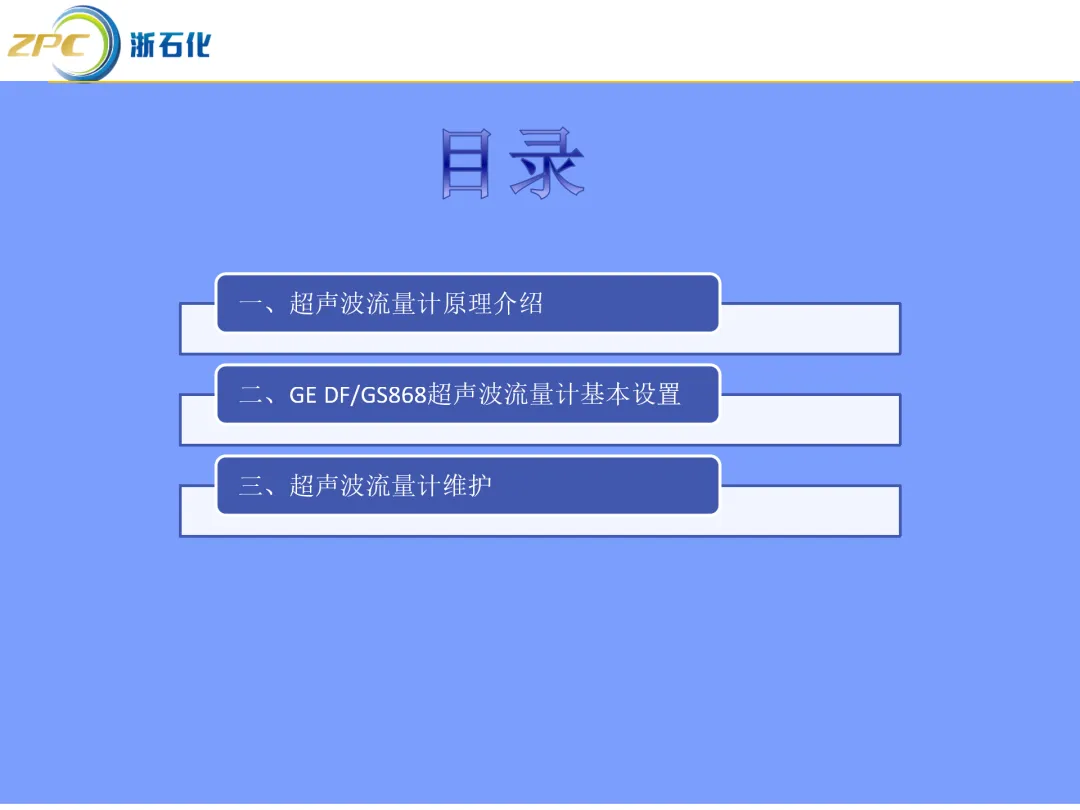 ZPC 浙石化

目录

一、超声波流量计原理介绍

二、GE DF/GS868超声波流量计基本设置

三、超声波流量计维护